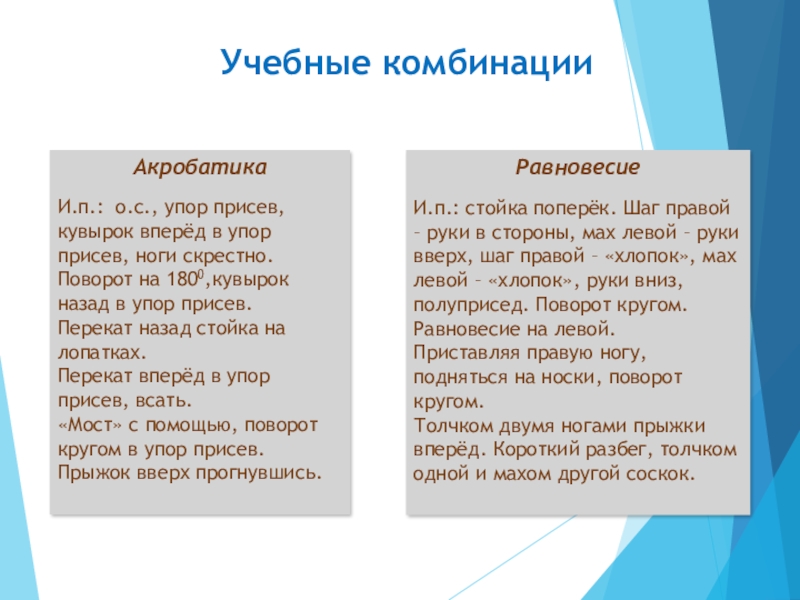 Учебные комбинации

Акробатика

И.п.: о.с., упор присев, кувырок вперёд в упор присев, ноги скрестно.
Поворот на $180^0$,кувырок назад в упор присев.
Перекат назад стойка на лопатках.
Перекат вперёд в упор присев, всать.
«Мост» с помощью, поворот кругом в упор присев.
Прыжок вверх прогнувшись.

Равновесие

И.п.: стойка поперёк. Шаг правой – руки в стороны, мах левой – руки вверх, шаг правой – «хлопок», мах левой – «хлопок», руки вниз, полуприсед. Поворот кругом.
Равновесие на левой.
Приставляя правую ногу, подняться на носки, поворот кругом.
Толчком двумя ногами прыжки вперёд. Короткий разбег, толчком одной и махом другой соскок.